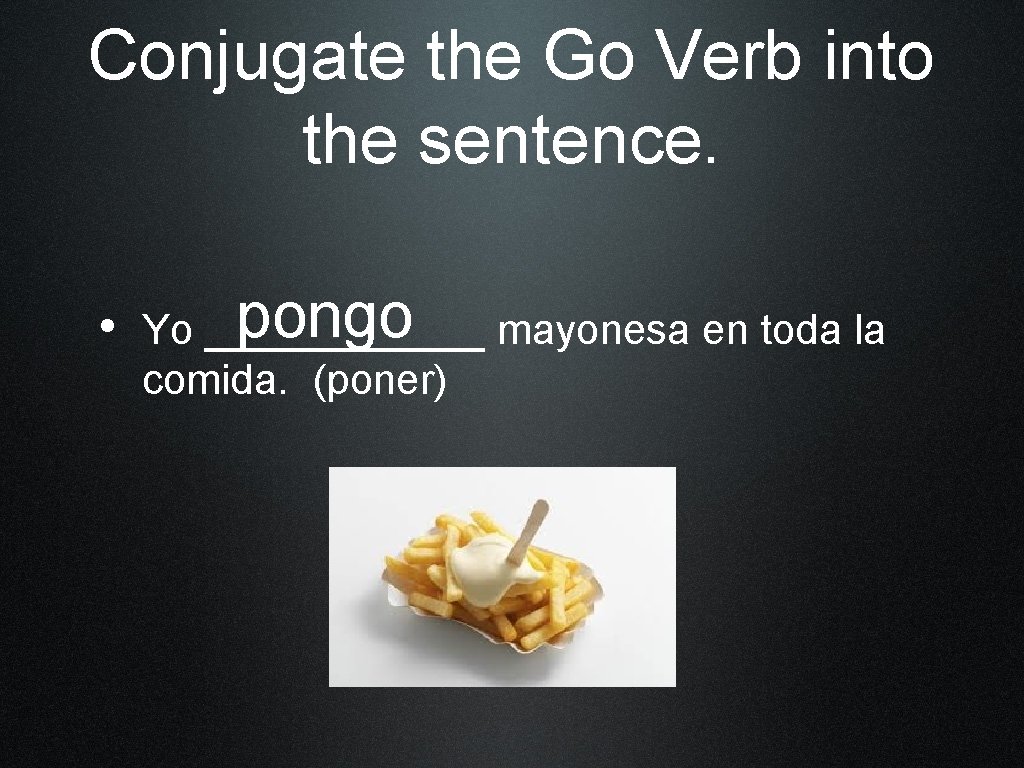 Conjugate the Go Verb into the sentence.

• Yo pongo mayonesa en toda la comida. (poner)